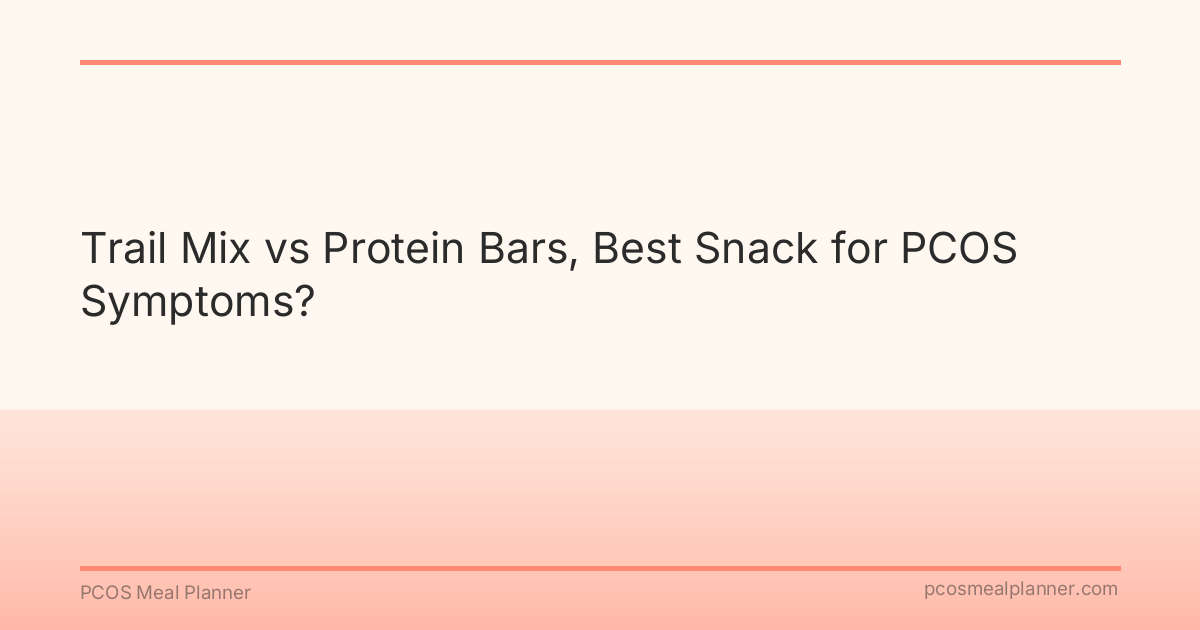 Trail Mix vs Protein Bars, Best Snack for PCOS Symptoms?

PCOS Meal Planner

pcosmealplanner.com